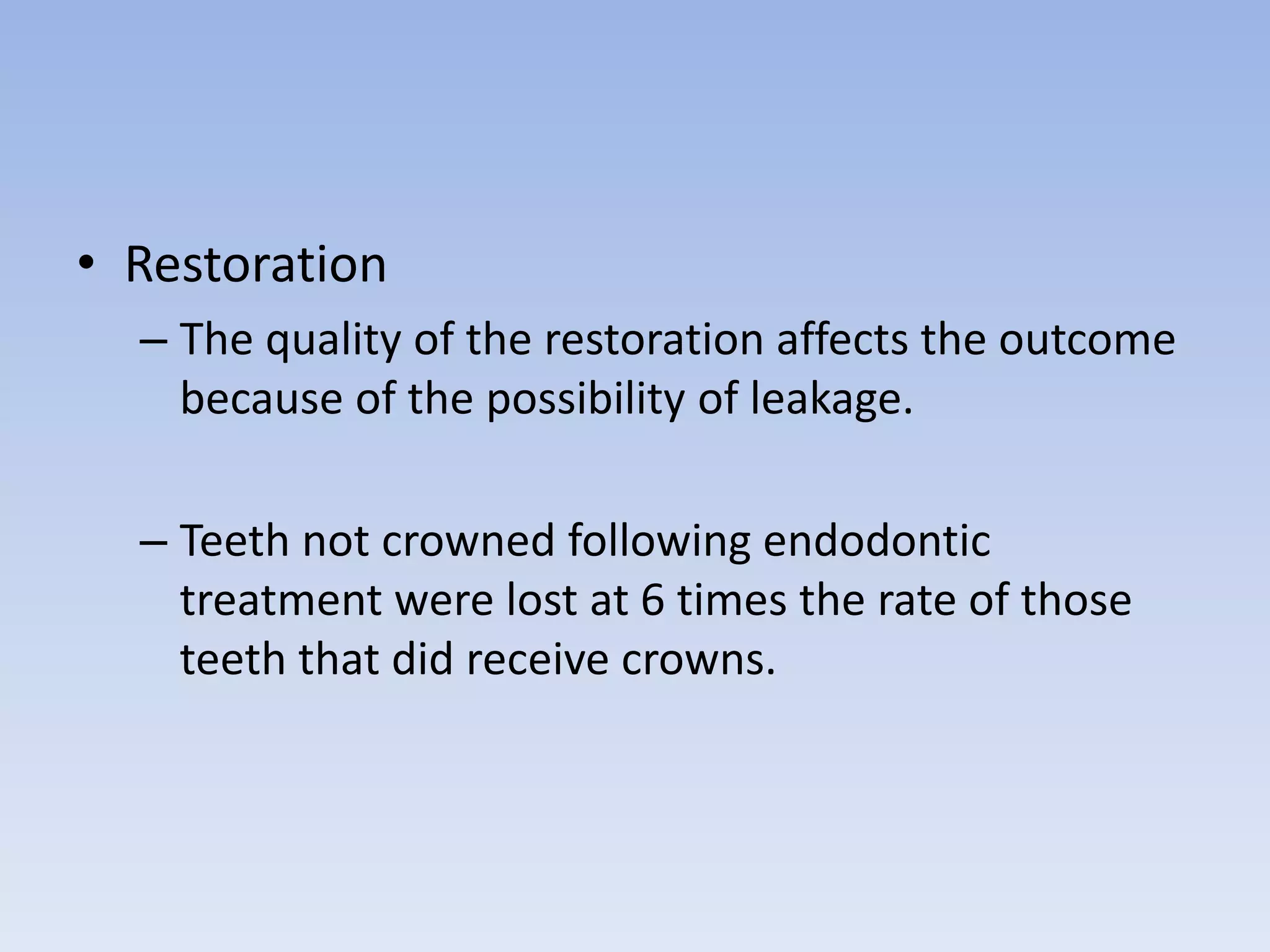 • Restoration

– The quality of the restoration affects the outcome because of the possibility of leakage.

– Teeth not crowned following endodontic treatment were lost at 6 times the rate of those teeth that did receive crowns.